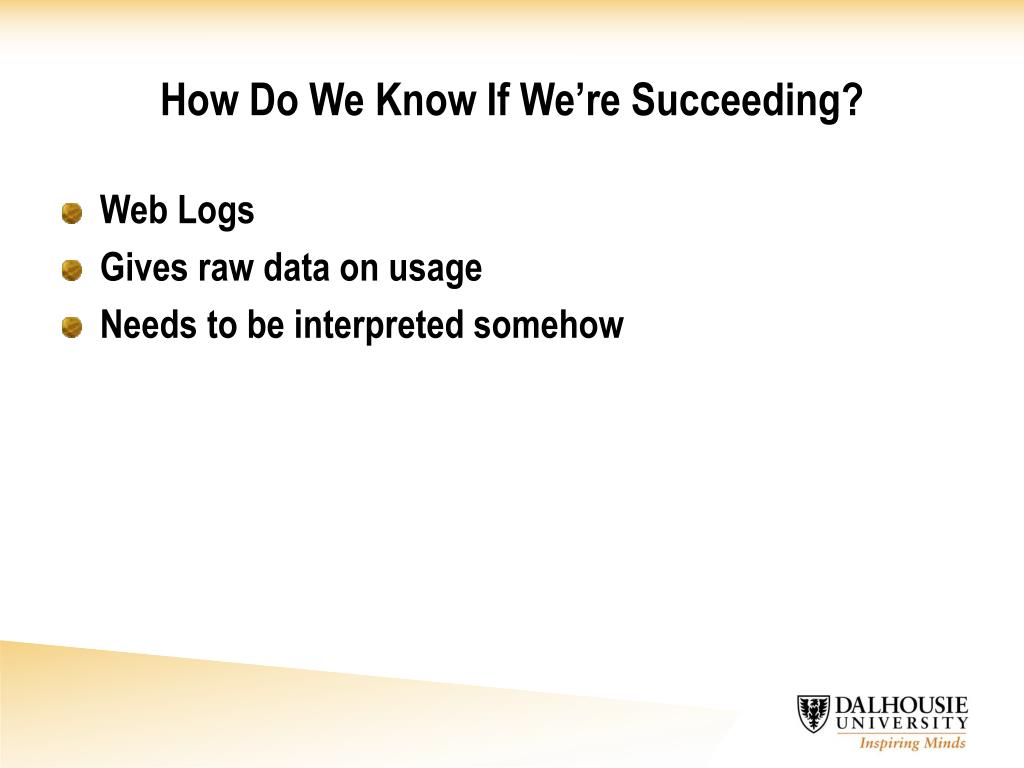 How Do We Know If We're Succeeding?

Web Logs
Gives raw data on usage
Needs to be interpreted somehow

DALHOUSIE
UNIVERSITY
Inspiring Minds